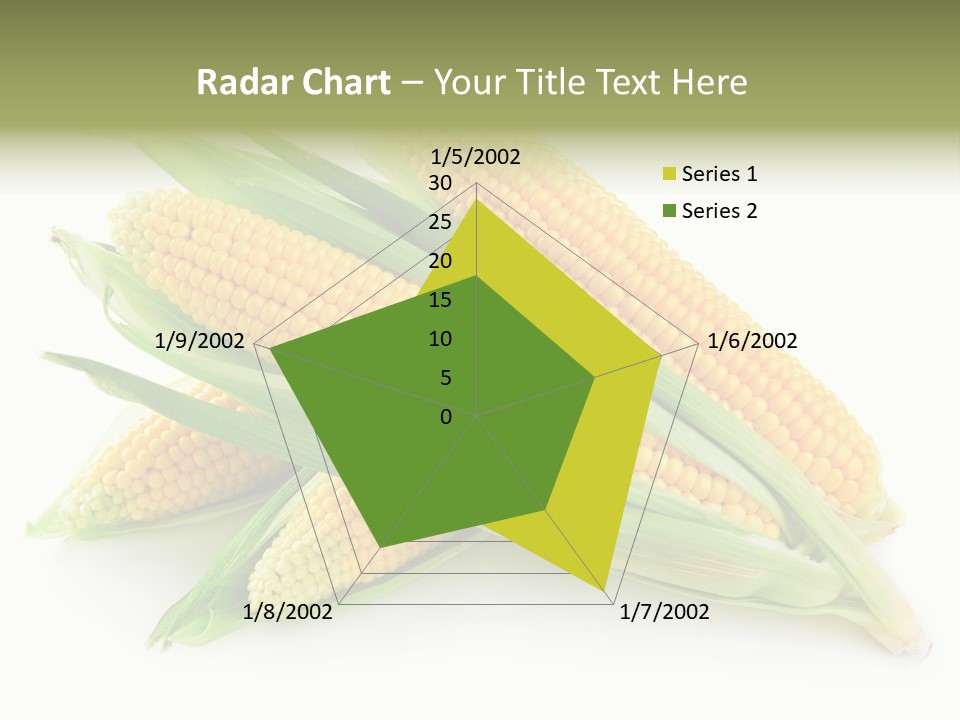 Radar Chart – Your Title Text Here

1/5/2002
30
25
20
15
10
5
0
1/6/2002
1/7/2002
1/8/2002
1/9/2002

Series 1
Series 2